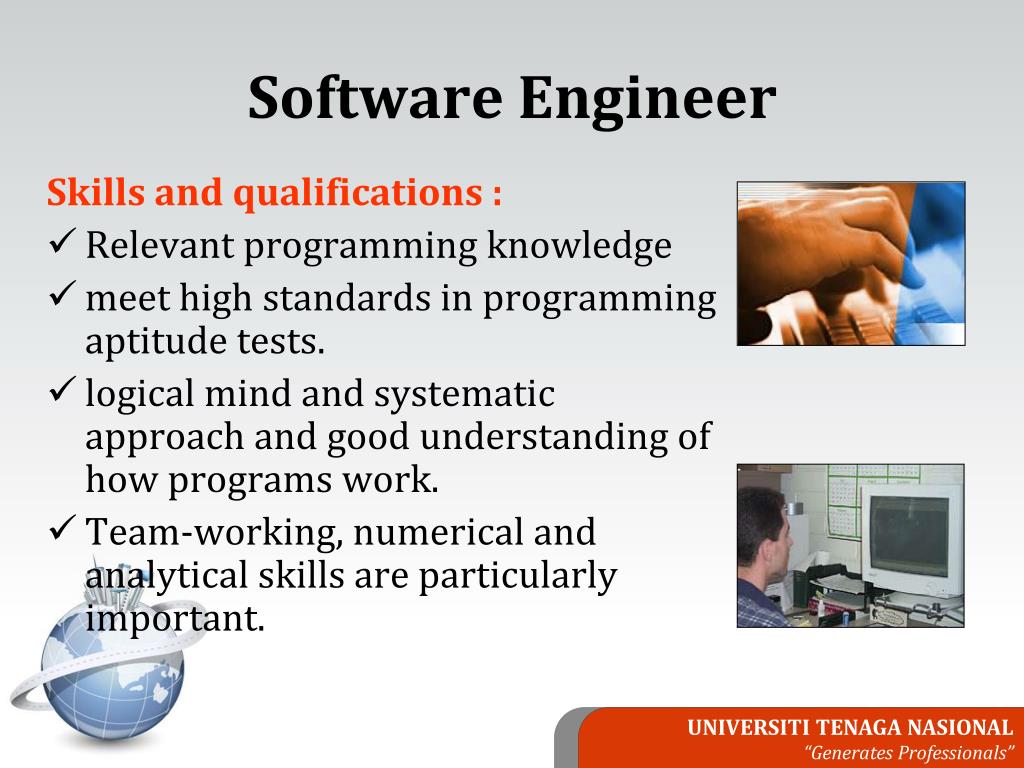 Software Engineer

Skills and qualifications :

✓ Relevant programming knowledge

✓ meet high standards in programming aptitude tests.

✓ logical mind and systematic approach and good understanding of how programs work.

✓ Team-working, numerical and analytical skills are particularly important.

UNIVERSITI TENAGA NASIONAL
"Generates Professionals"